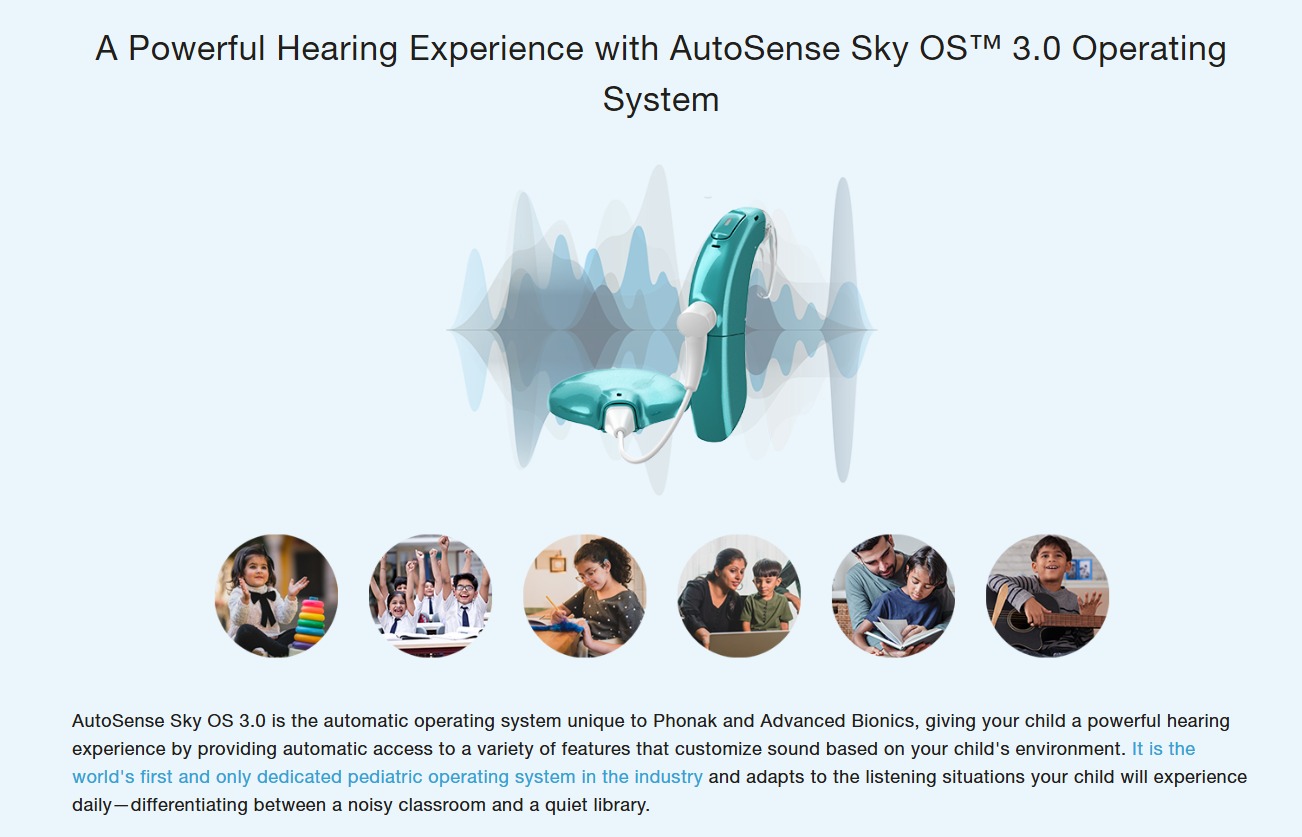 A Powerful Hearing Experience with AutoSense Sky OS™ 3.0 Operating System

AutoSense Sky OS 3.0 is the automatic operating system unique to Phonak and Advanced Bionics, giving your child a powerful hearing experience by providing automatic access to a variety of features that customize sound based on your child's environment. It is the world's first and only dedicated pediatric operating system in the industry and adapts to the listening situations your child will experience daily—differentiating between a noisy classroom and a quiet library.